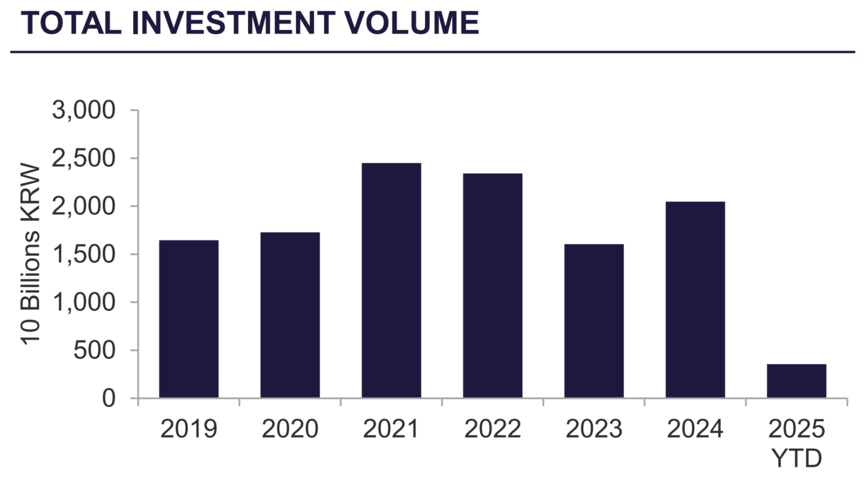 TOTAL INVESTMENT VOLUME

10 Billions KRW

3,000
2,500
2,000
1,500
1,000
500
0

2019
2020
2021
2022
2023
2024
2025 YTD